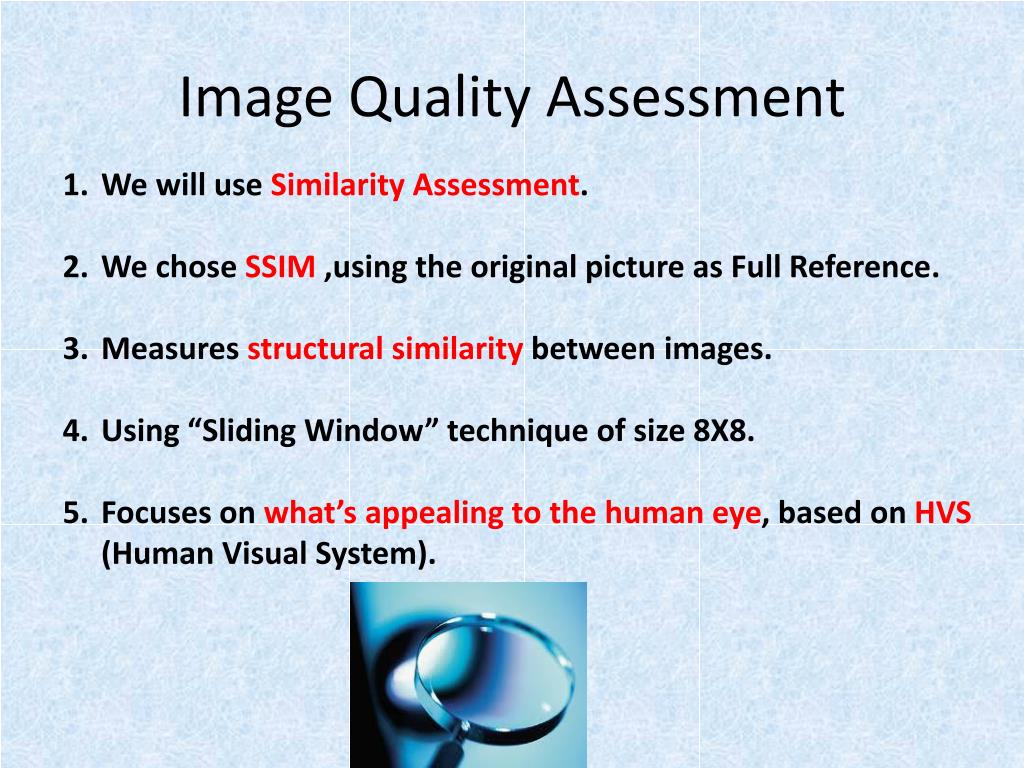 Image Quality Assessment

1. We will use Similarity Assessment.

2. We chose SSIM ,using the original picture as Full Reference.

3. Measures structural similarity between images.

4. Using “Sliding Window” technique of size 8X8.

5. Focuses on what’s appealing to the human eye, based on HVS (Human Visual System).